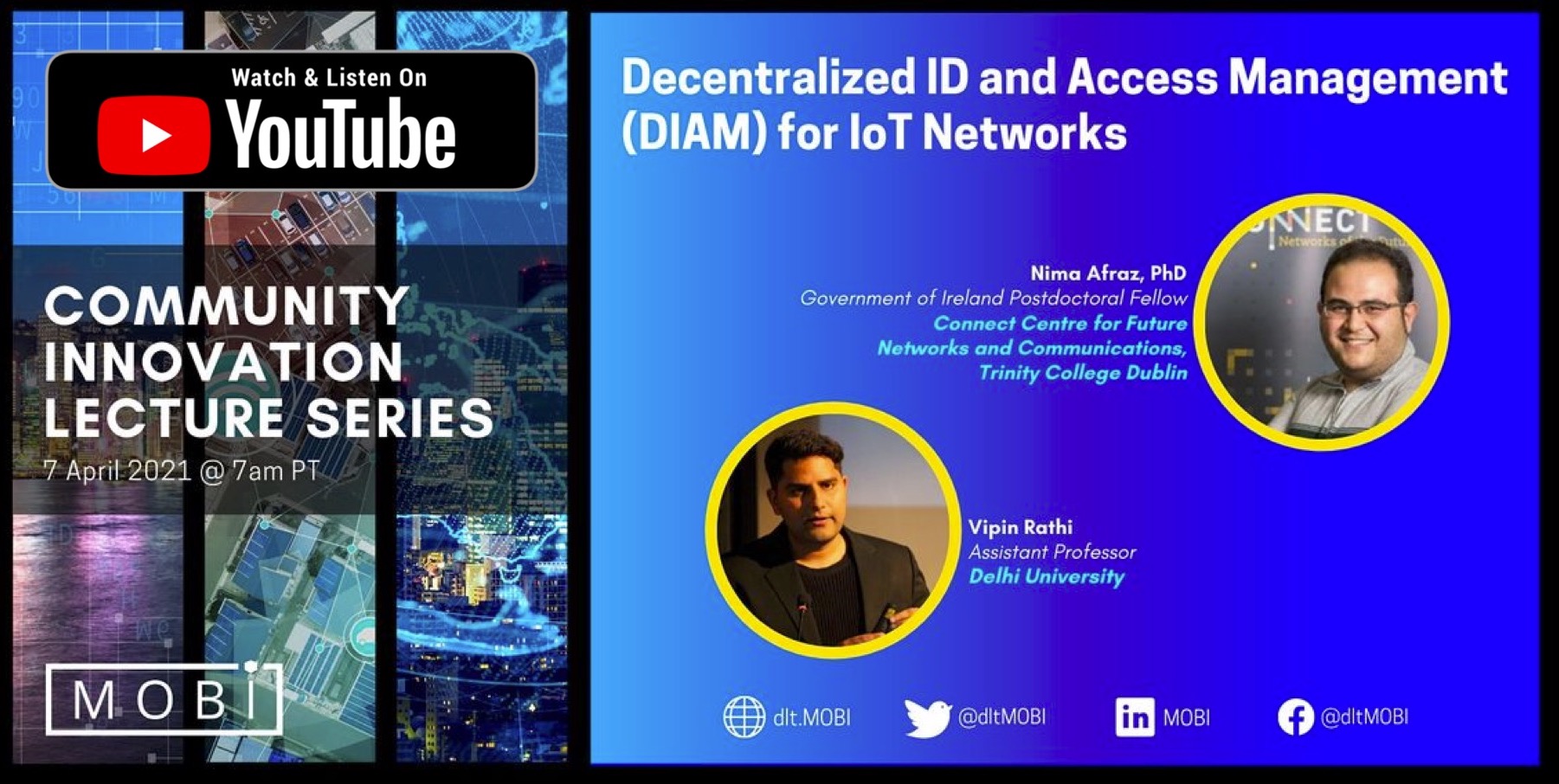 Watch & Listen On
YouTube

COMMUNITY INNOVATION LECTURE SERIES
7 April 2021 @ 7am PT

MOBI

Decentralized ID and Access Management (DIAM) for IoT Networks

Nima Afraz, PhD
Government of Ireland Postdoctoral Fellow
Connect Centre for Future Networks and Communications, Trinity College Dublin

Vipin Rathi
Assistant Professor
Delhi University

dlt.MOBI @dltMOBI MOBI @dltMOBI